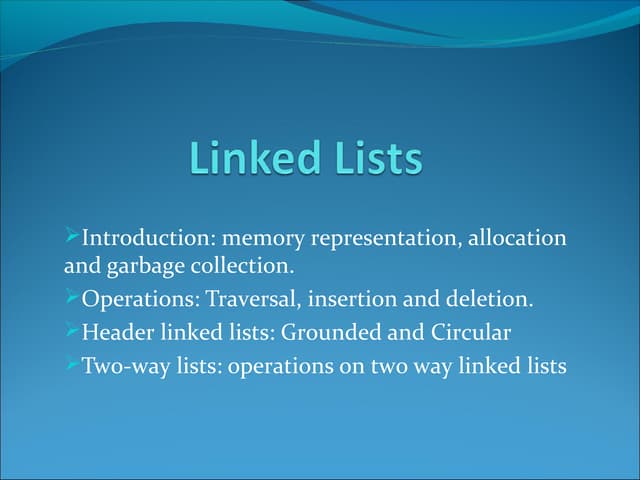 Linked Lists

➢Introduction: memory representation, allocation and garbage collection.
➢Operations: Traversal, insertion and deletion.
➢Header linked lists: Grounded and Circular
➢Two-way lists: operations on two way linked lists